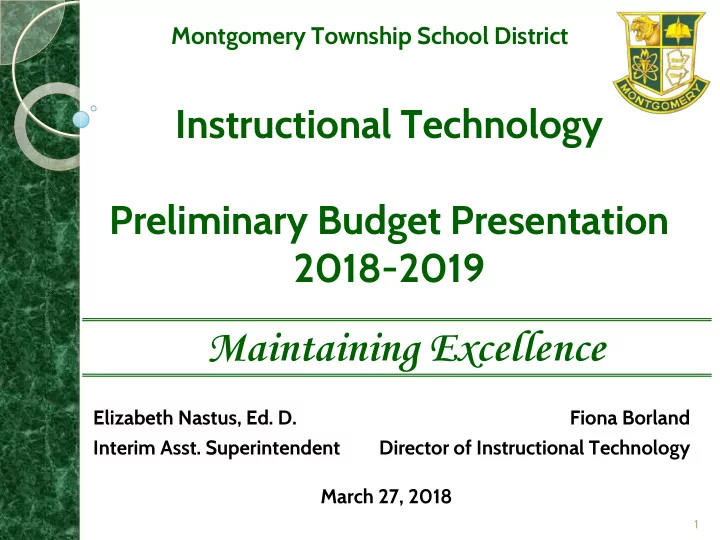 Montgomery Township School District

MONTGOMERY

Instructional Technology

Preliminary Budget Presentation 2018-2019

Maintaining Excellence

Elizabeth Nastus, Ed. D.
Interim Asst. Superintendent

Fiona Borland
Director of Instructional Technology

March 27, 2018

1